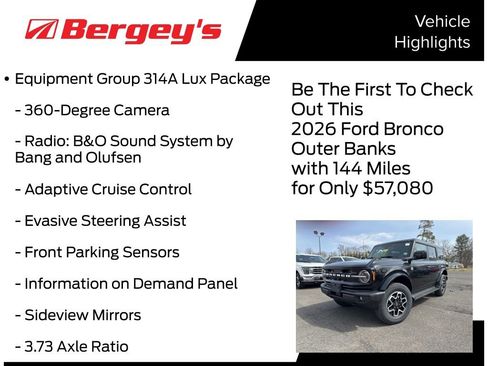 Bergey's

Vehicle Highlights

• Equipment Group 314A Lux Package

- 360-Degree Camera

- Radio: B&O Sound System by Bang and Olufsen

- Adaptive Cruise Control

- Evasive Steering Assist

- Front Parking Sensors

- Information on Demand Panel

- Sideview Mirrors

- 3.73 Axle Ratio

Be The First To Check Out This 2026 Ford Bronco Outer Banks with 144 Miles for Only $57,080

BRONCO